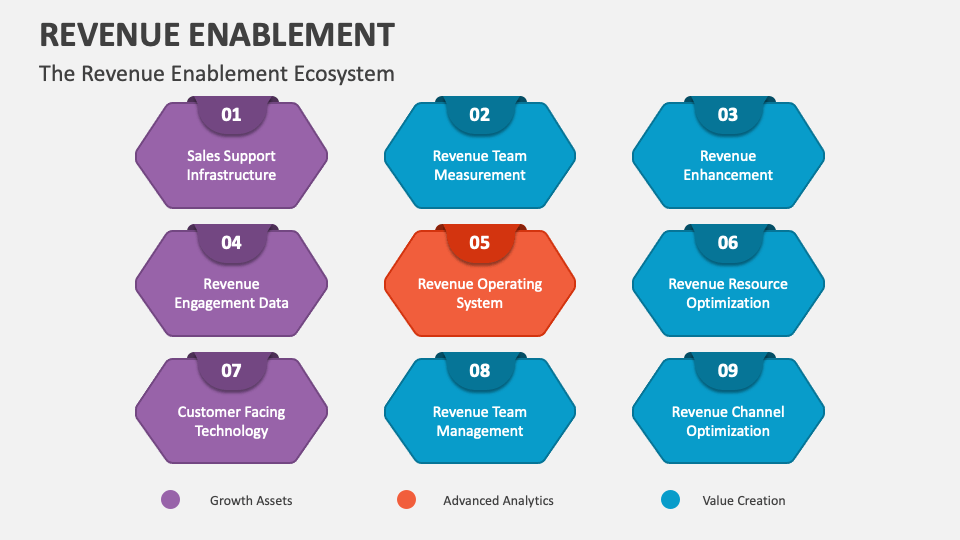 REVENUE ENABLEMENT

The Revenue Enablement Ecosystem

01
Sales Support Infrastructure

02
Revenue Team Measurement

03
Revenue Enhancement

04
Revenue Engagement Data

05
Revenue Operating System

06
Revenue Resource Optimization

07
Customer Facing Technology

08
Revenue Team Management

09
Revenue Channel Optimization

Growth Assets

Advanced Analytics

Value Creation